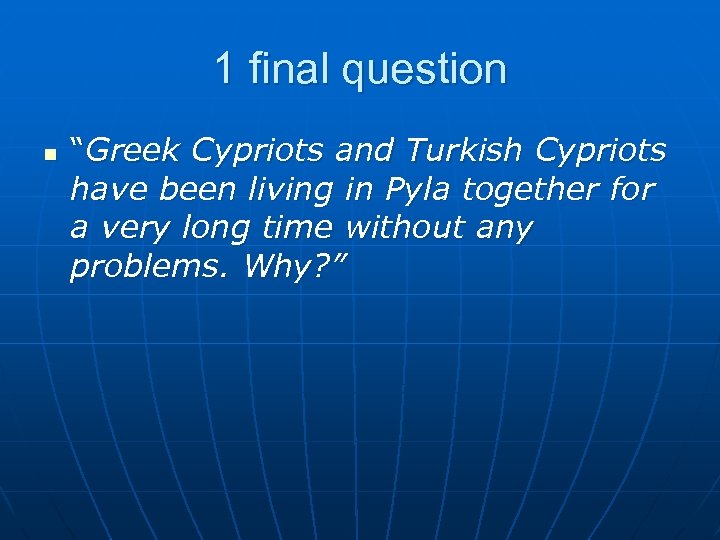 1 final question

“Greek Cypriots and Turkish Cypriots have been living in Pyla together for a very long time without any problems. Why?”